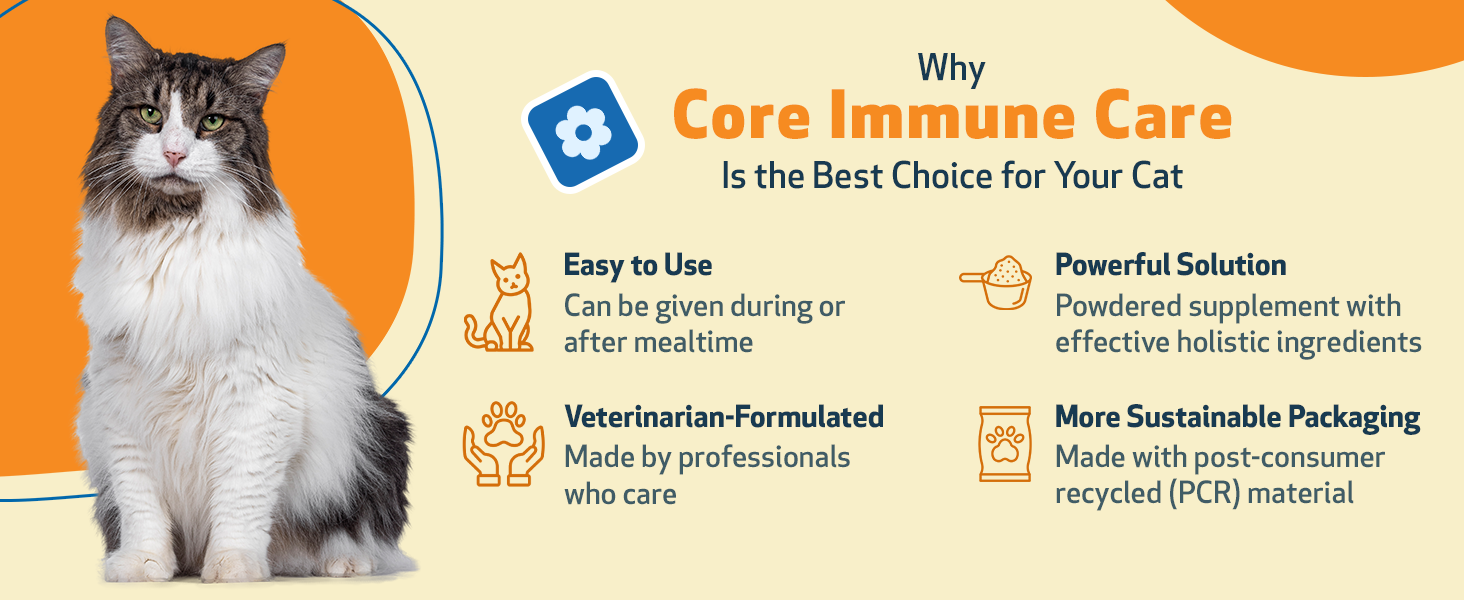 Why
Core Immune Care
Is the Best Choice for Your Cat

Easy to Use
Can be given during or after mealtime

Veterinarian-Formulated
Made by professionals who care

Powerful Solution
Powdered supplement with effective holistic ingredients

More Sustainable Packaging
Made with post-consumer recycled (PCR) material